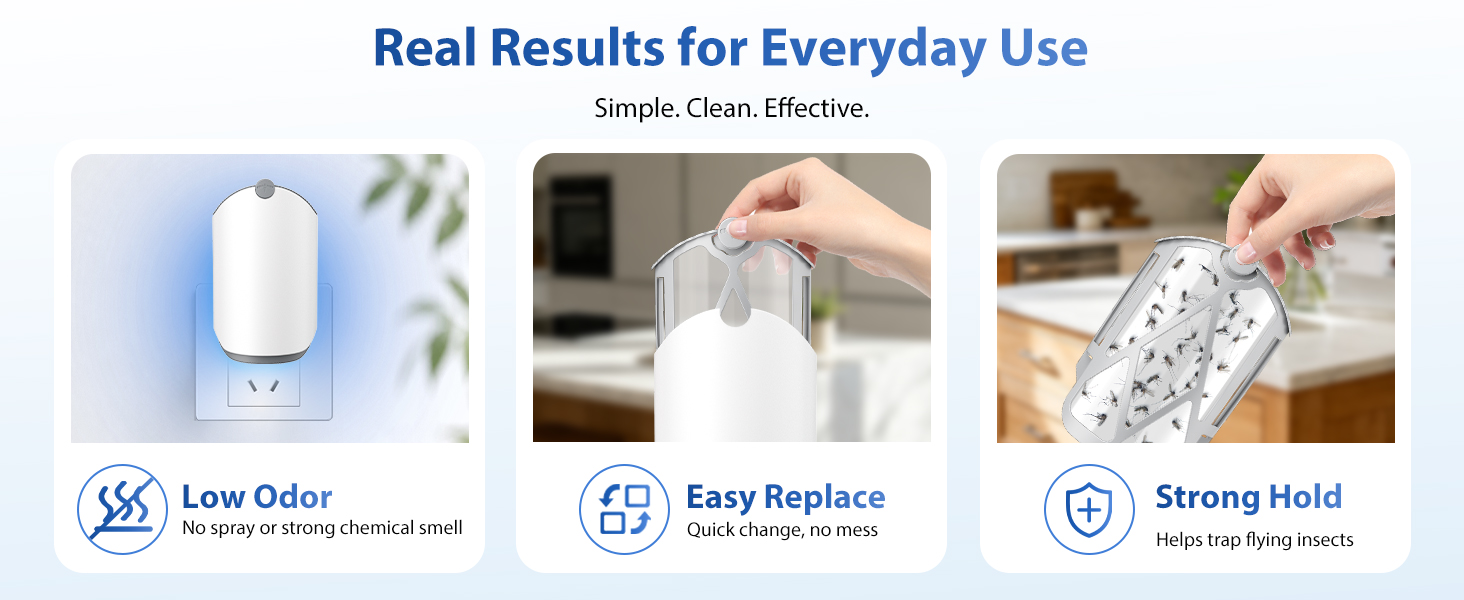 Real Results for Everyday Use

Simple. Clean. Effective.

Low Odor
No spray or strong chemical smell

Easy Replace
Quick change, no mess

Strong Hold
Helps trap flying insects